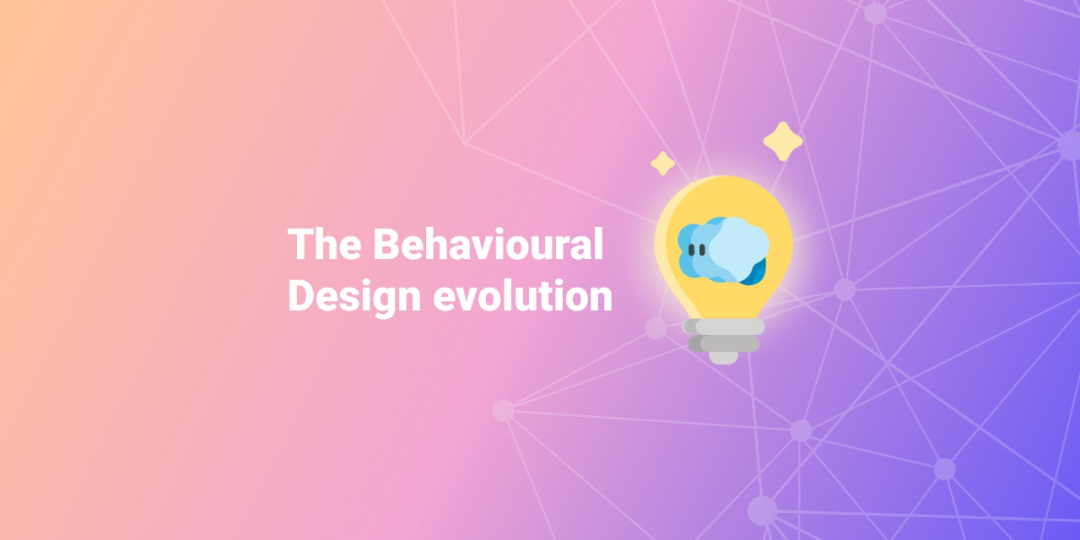 The Behavioural Design evolution